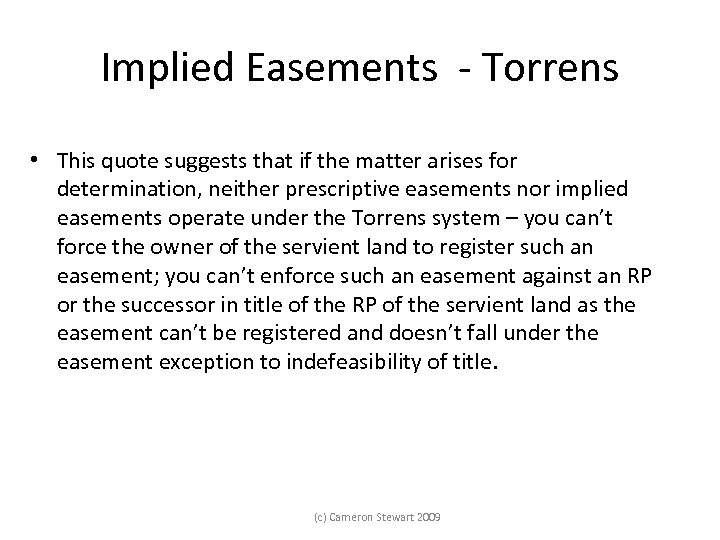 Implied Easements - Torrens

• This quote suggests that if the matter arises for determination, neither prescriptive easements nor implied easements operate under the Torrens system – you can't force the owner of the servient land to register such an easement; you can't enforce such an easement against an RP or the successor in title of the RP of the servient land as the easement can't be registered and doesn't fall under the easement exception to indefeasibility of title.

(c) Cameron Stewart 2009